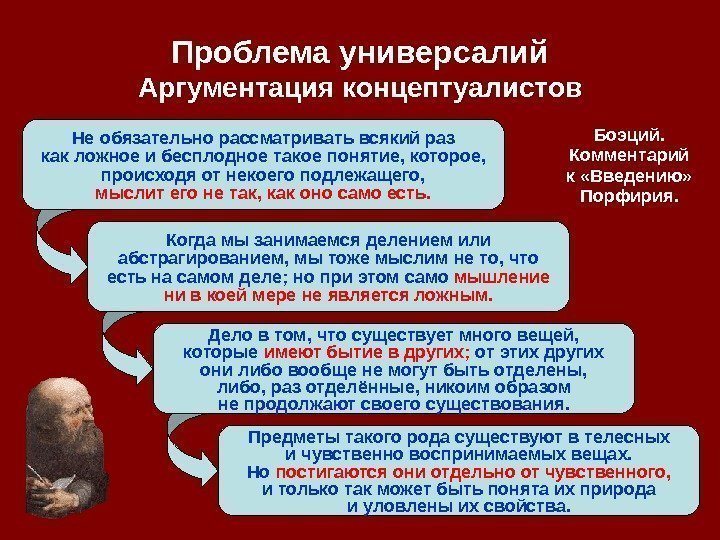 Проблема универсалий
Аргументация концептуалистов

Не обязательно рассматривать всякий раз как ложное и бесплодное такое понятие, которое, происходя от некоего подлежащего, мыслит его не так, как оно само есть.

Боэций. Комментарий к «Введению» Порфирия.

Когда мы занимаемся делением или абстрагированием, мы тоже мыслим не то, что есть на самом деле; но при этом само мышление ни в коей мере не является ложным.

Дело в том, что существует много вещей, которые имеют бытие в других; от этих других они либо вообще не могут быть отделены, либо, раз отделённые, никоим образом не продолжают своего существования.

Предметы такого рода существуют в телесных и чувственно воспринимаемых вещах. Но постигаются они отдельно от чувственного, и только так может быть понята их природа и уловлены их свойства.